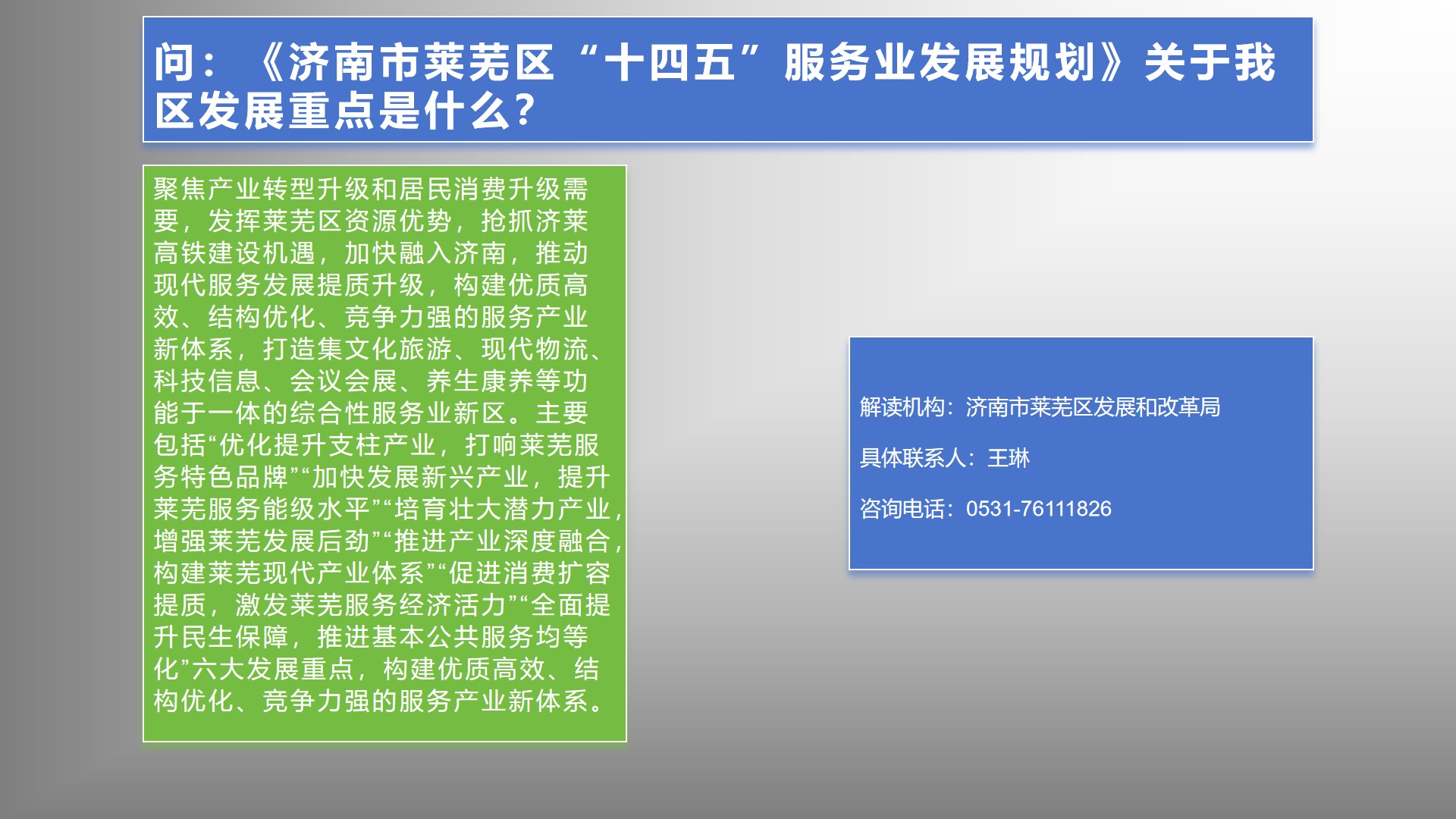 问：《济南市莱芜区“十四五”服务业发展规划》关于我区发展重点是什么？

聚焦产业转型升级和居民消费升级需要，发挥莱芜区资源优势，抢抓济莱高铁建设机遇，加快融入济南，推动现代服务发展提质升级，构建优质高效、结构优化、竞争力强的服务产业新体系，打造集文化旅游、现代物流、科技信息、会议会展、养生康养等功能于一体的综合性服务业新区。主要包括“优化提升支柱产业，打响莱芜服务特色品牌”“加快发展新兴产业，提升莱芜服务能级水平”“培育壮大潜力产业，增强莱芜发展后劲”“推进产业深度融合，构建莱芜现代产业体系”“促进消费扩容提质，激发莱芜服务经济活力”“全面提升民生保障，推进基本公共服务均等化”六大发展重点，构建优质高效、结构优化、竞争力强的服务产业新体系。

解读机构：济南市莱芜区发展和改革局

具体联系人：王琳

咨询电话：0531-76111826